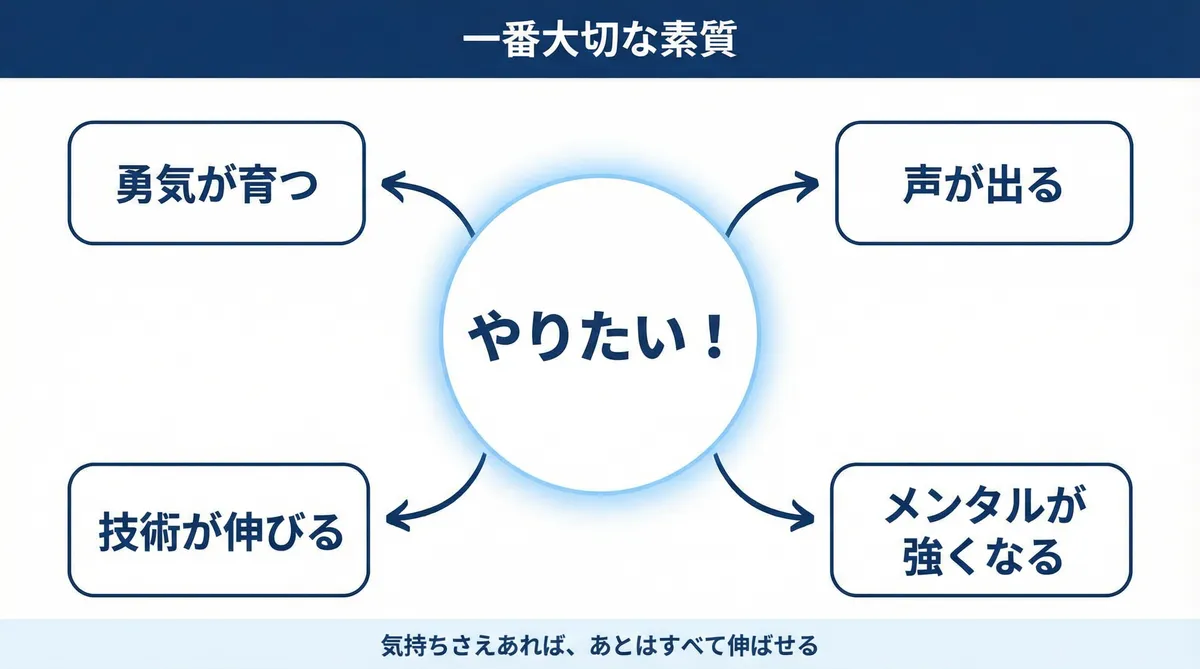 一番大切な素質

勇気が育つ

声が出る

やりたい！

技術が伸びる

メンタルが強くなる

気持ちさえあれば、あとはすべて伸ばせる